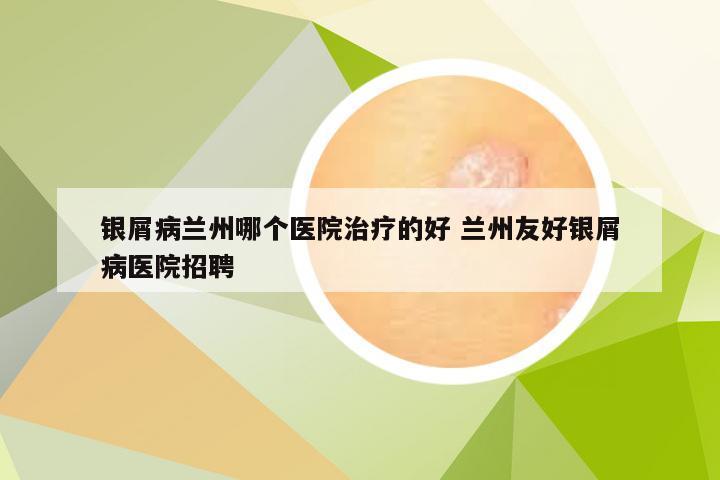 银屑病兰州哪个医院治疗的好 兰州友好银屑病医院招聘